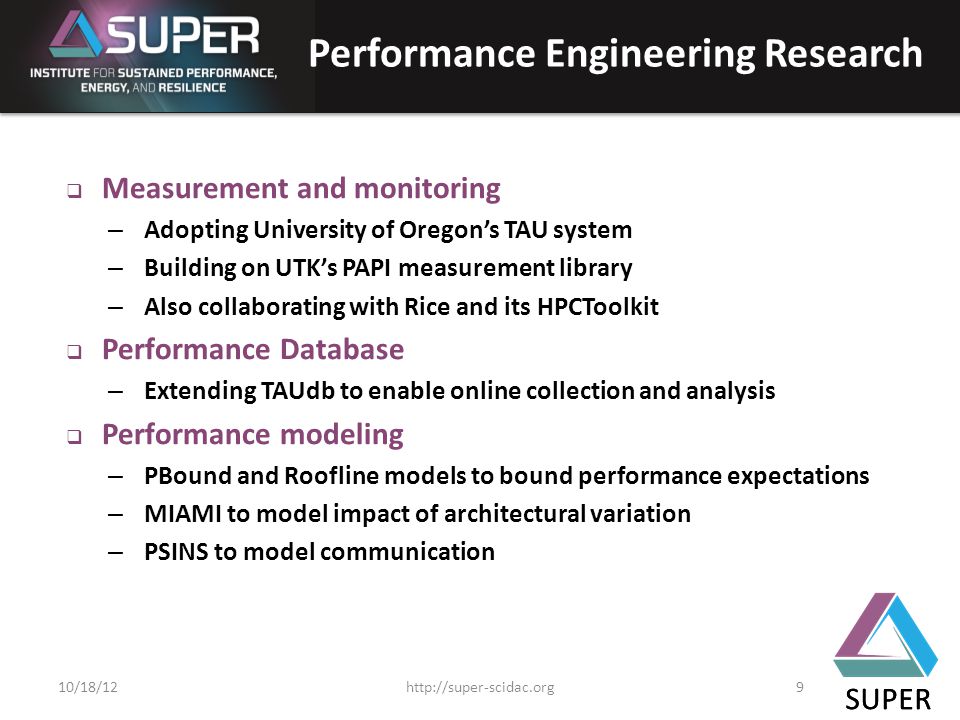 SUPER
INSTITUTE FOR SUSTAINED PERFORMANCE, ENERGY, AND RESILIENCE

Performance Engineering Research

❑ Measurement and monitoring
– Adopting University of Oregon's TAU system
– Building on UTK's PAPI measurement library
– Also collaborating with Rice and its HPCToolkit

❑ Performance Database
– Extending TAUdb to enable online collection and analysis

❑ Performance modeling
– PBound and Roofline models to bound performance expectations
– MIAMI to model impact of architectural variation
– PSINS to model communication

10/18/12
http://super-scidac.org
9
SUPER